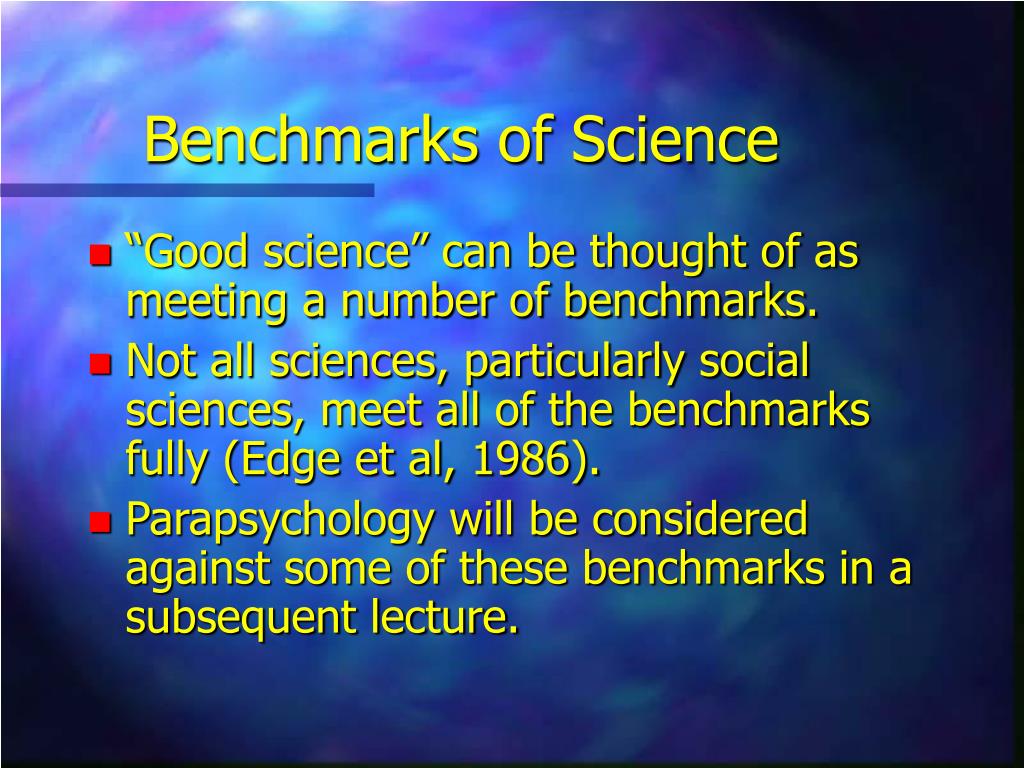 Benchmarks of Science

- “Good science” can be thought of as meeting a number of benchmarks.
- Not all sciences, particularly social sciences, meet all of the benchmarks fully (Edge et al, 1986).
- Parapsychology will be considered against some of these benchmarks in a subsequent lecture.